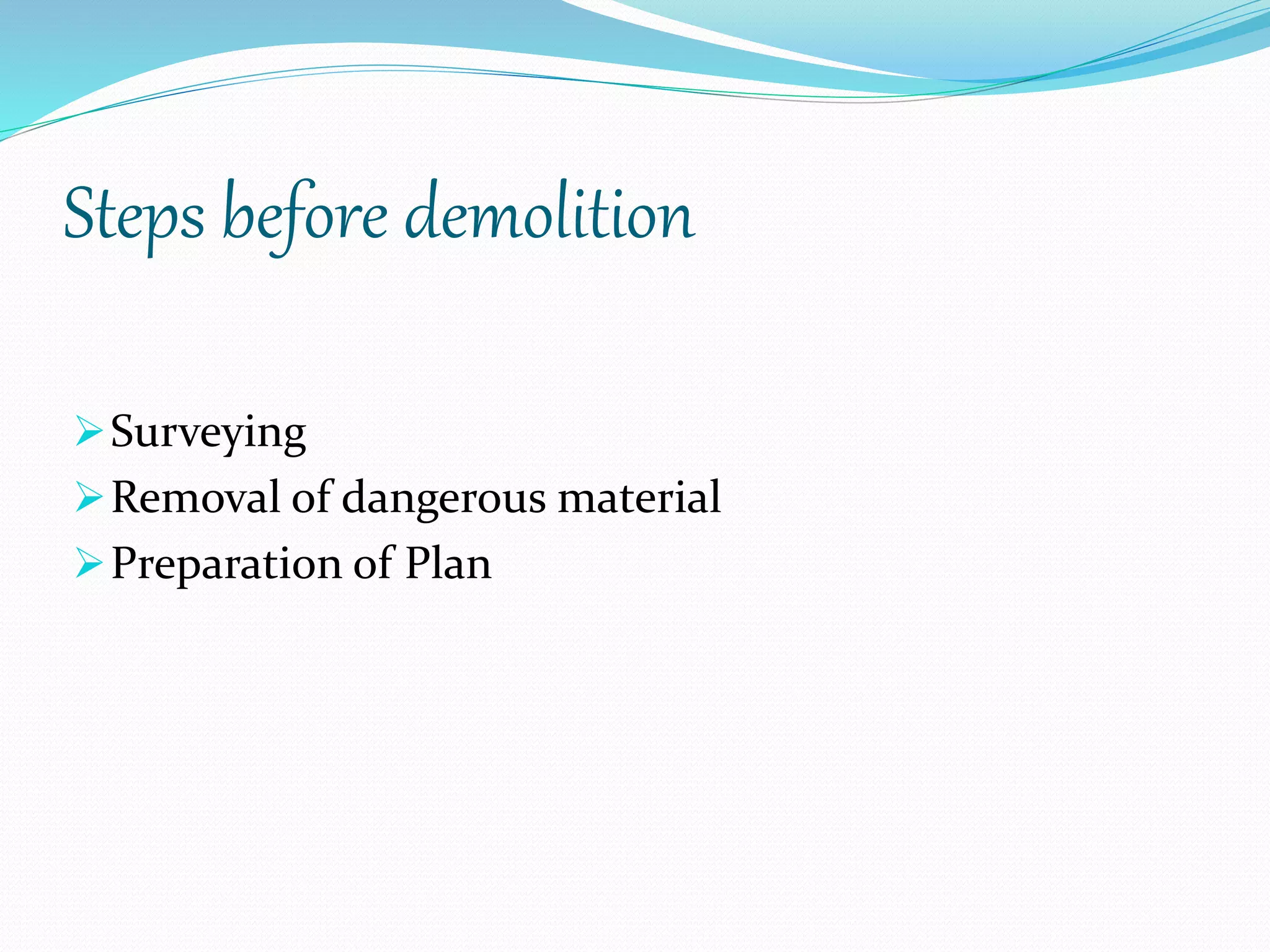 Steps before demolition

➢ Surveying
➢ Removal of dangerous material
➢ Preparation of Plan